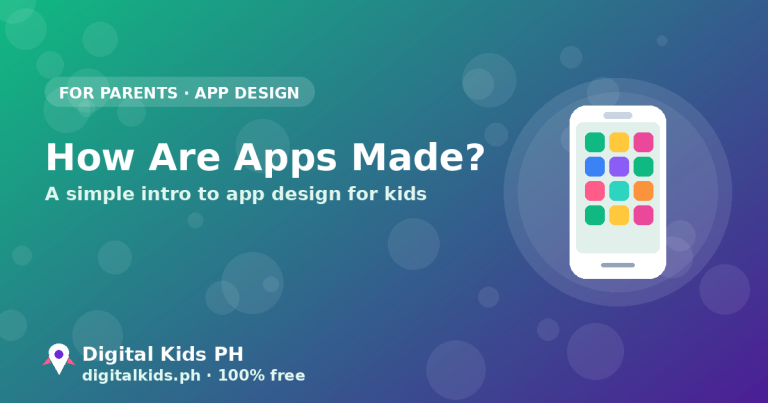 FOR PARENTS · APP DESIGN

How Are Apps Made?

A simple intro to app design for kids

Digital Kids PH
digitalkids.ph · 100% free